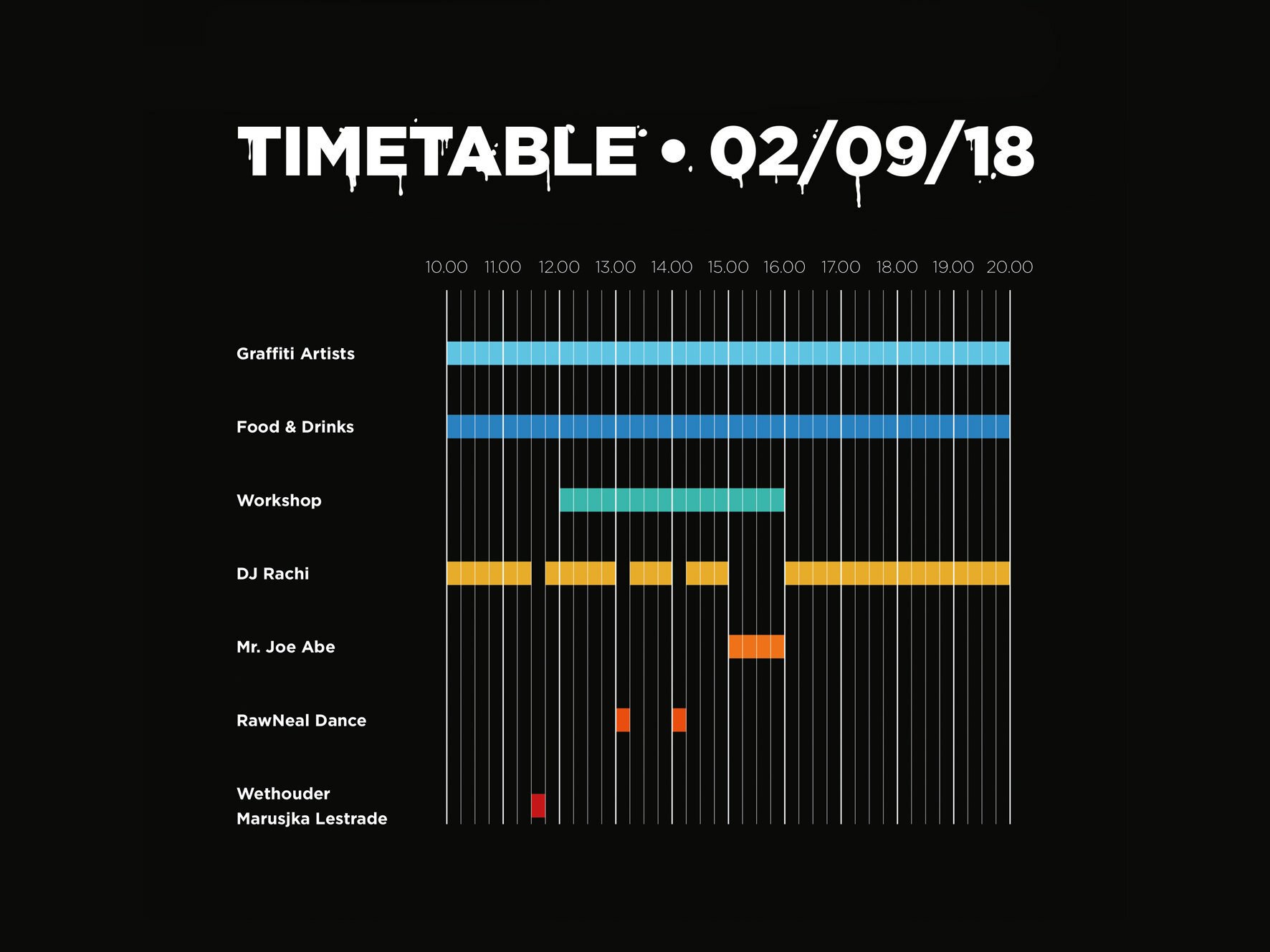 TIMETABLE • 02/09/18

10.00 11.00 12.00 13.00 14.00 15.00 16.00 17.00 18.00 19.00 20.00

Graffiti Artists

Food & Drinks

Workshop

DJ Rachi

Mr. Joe Abe

RawNeal Dance

Wethouder Marusjka Lestrade